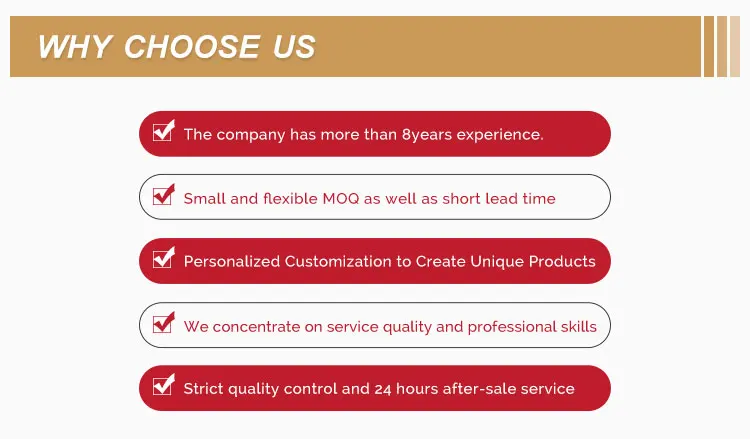 WHY CHOOSE US

The company has more than 8years experience.

Small and flexible MOQ as well as short lead time

Personalized Customization to Create Unique Products

We concentrate on service quality and professional skills

Strict quality control and 24 hours after-sale service